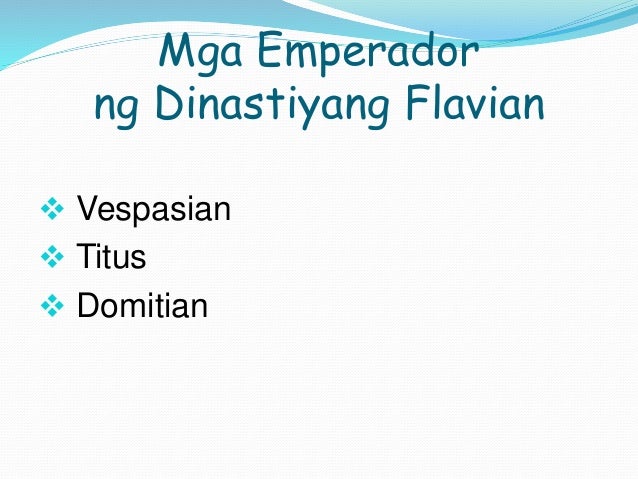 Mga Emperador ng Dinastiyang Flavian

❖ Vespasian
❖ Titus
❖ Domitian